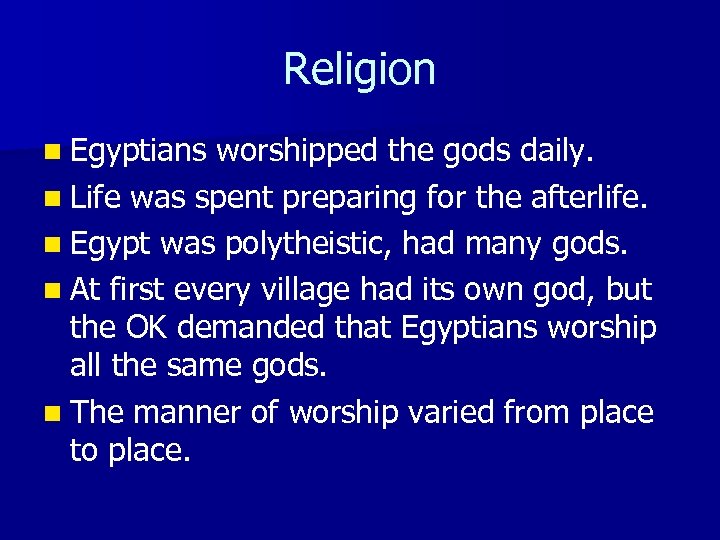 Religion

- Egyptians worshipped the gods daily.
- Life was spent preparing for the afterlife.
- Egypt was polytheistic, had many gods.
- At first every village had its own god, but the OK demanded that Egyptians worship all the same gods.
- The manner of worship varied from place to place.